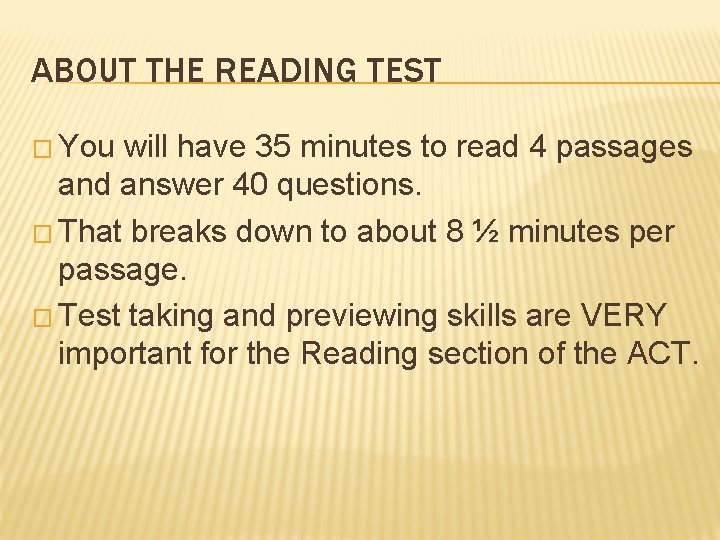 ABOUT THE READING TEST

□ You will have 35 minutes to read 4 passages and answer 40 questions.

□ That breaks down to about 8 ½ minutes per passage.

□ Test taking and previewing skills are VERY important for the Reading section of the ACT.